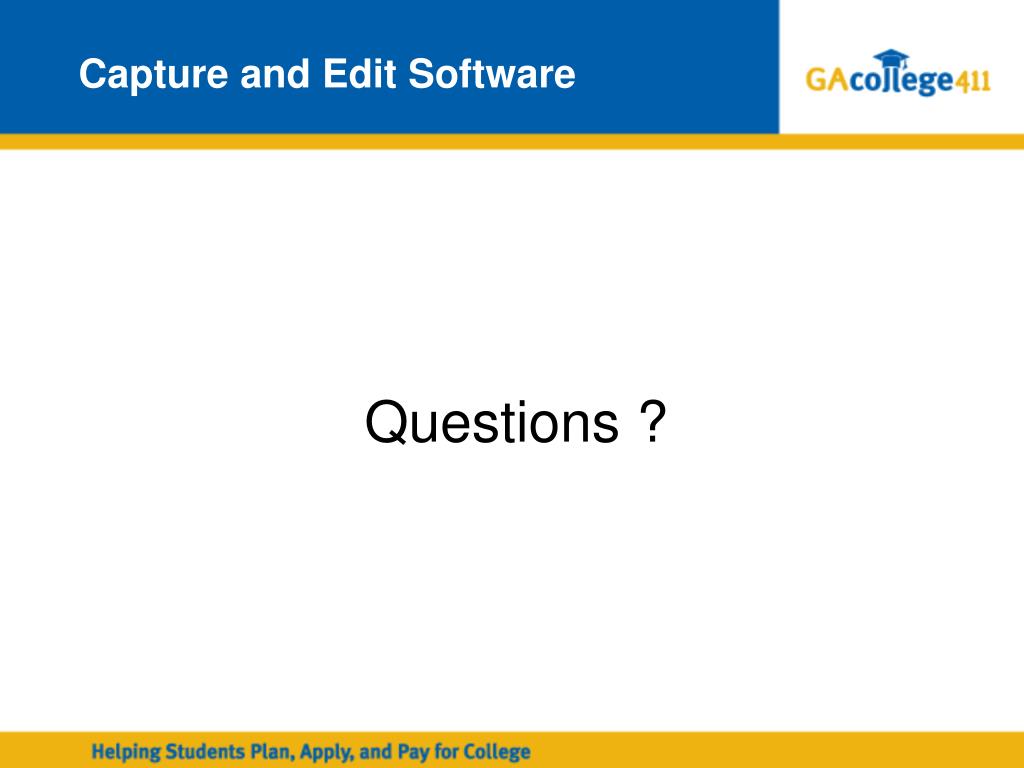 Capture and Edit Software

GAcollege411

Questions ?

Helping Students Plan, Apply, and Pay for College